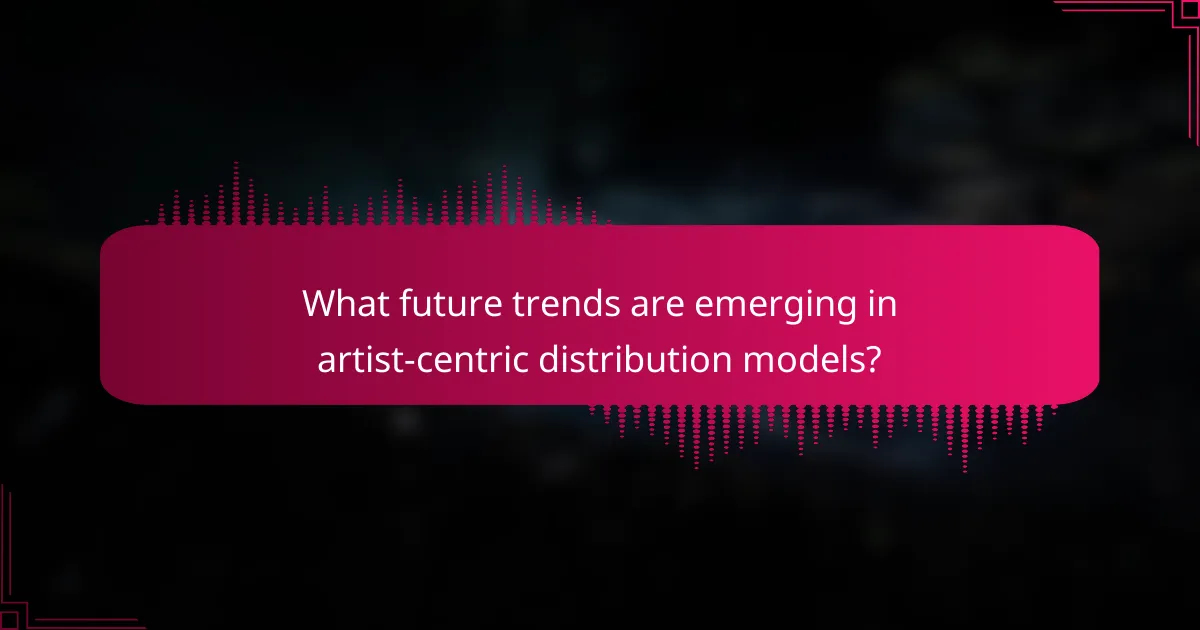 What future trends are emerging in artist-centric distribution models?